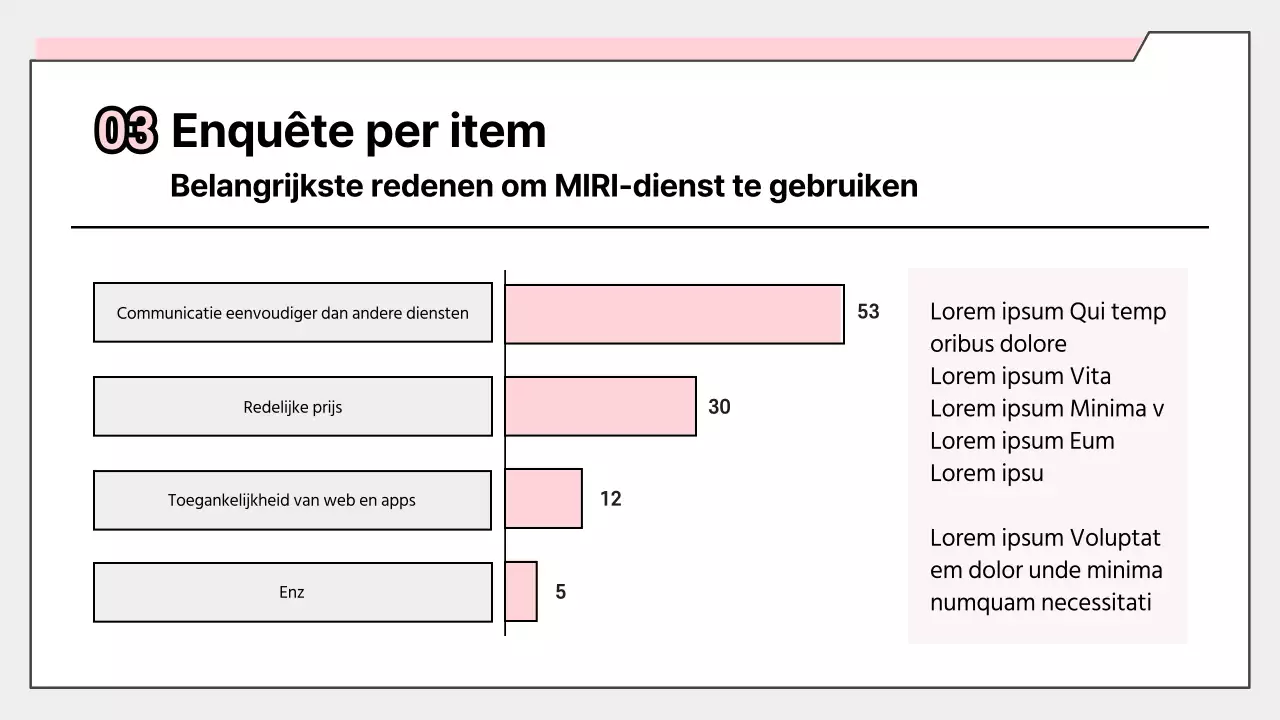 03 Enquête per item
Belangrijkste redenen om MIRI-dienst te gebruiken

Communicatie eenvoudiger dan andere diensten
53
Redelijke prijs
30
Toegankelijkheid van web en apps
12
Enz
5

Lorem ipsum Qui temp oribus dolore
Lorem ipsum Vita
Lorem ipsum Minima v
Lorem ipsum Eum
Lorem ipsu

Lorem ipsum Voluptat em dolor unde minima numquam necessitati